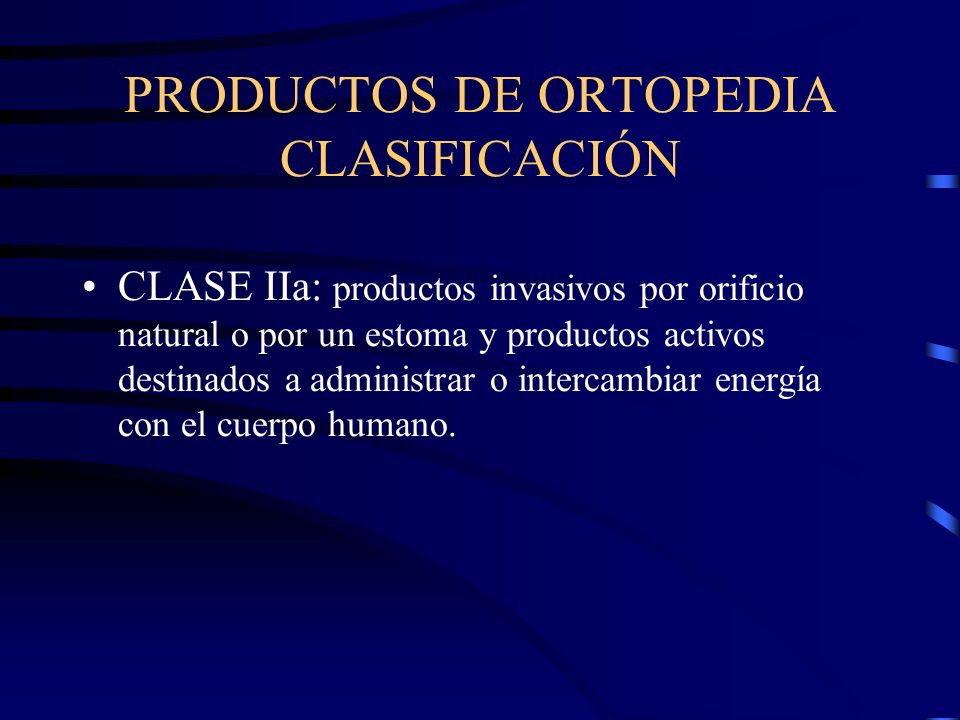 PRODUCTOS DE ORTOPEDIA
CLASIFICACIÓN

• CLASE IIa: productos invasivos por orificio natural o por un estoma y productos activos destinados a administrar o intercambiar energía con el cuerpo humano.